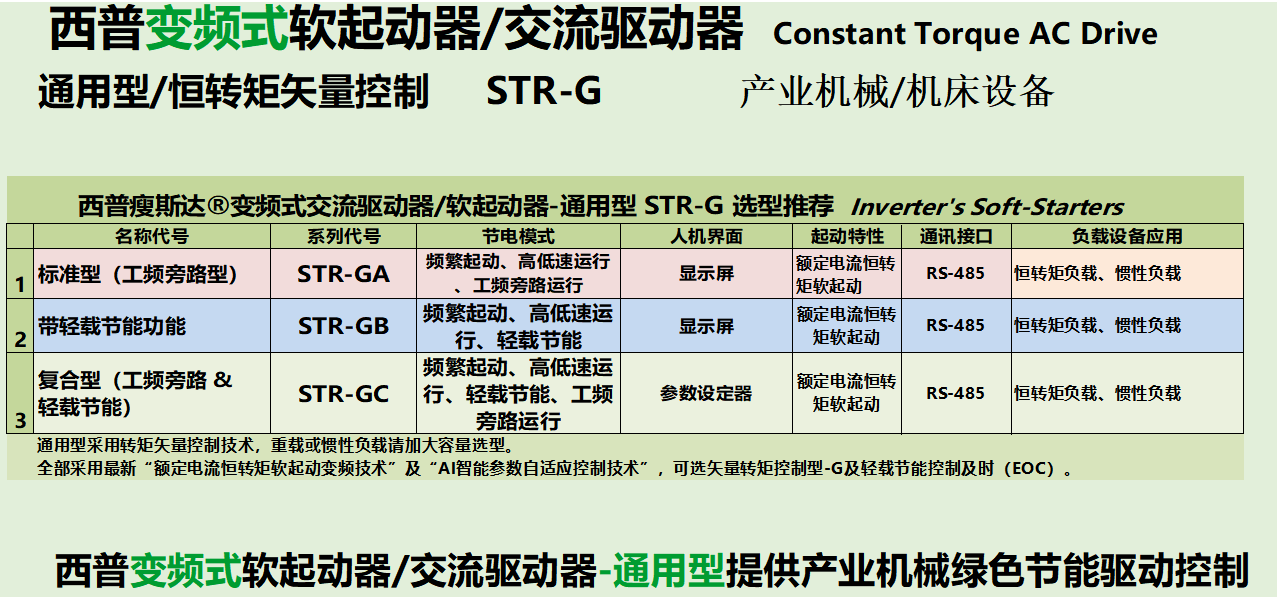 西普变频式软起动器/交流驱动器 Constant Torque AC Drive

通用型/恒转矩矢量控制 STR-G 产业机械/机床设备

西普瘦斯达®变频式交流驱动器/软起动器-通用型 STR-G 选型推荐 Inverter's Soft-Starters

| | 名称代号 | 系列代号 | 节电模式 | 人机界面 | 起动特性 | 通讯接口 | 负载设备应用 |
|---|---|---|---|---|---|---|---|
| 1 | 标准型（工频旁路型） | STR-GA | 频繁起动、高低速运行、工频旁路运行 | 显示屏 | 额定电流恒转矩软起动 | RS-485 | 恒转矩负载、惯性负载 |
| 2 | 带轻载节能功能 | STR-GB | 频繁起动、高低速运行、轻载节能 | 显示屏 | 额定电流恒转矩软起动 | RS-485 | 恒转矩负载、惯性负载 |
| 3 | 复合型（工频旁路 & 轻载节能） | STR-GC | 频繁起动、高低速运行、轻载节能、工频旁路运行 | 参数设定器 | 额定电流恒转矩软起动 | RS-485 | 恒转矩负载、惯性负载 |

通用型采用转矩矢量控制技术，重载或惯性负载请加大容量选型。
全部采用最新“额定电流恒转矩软起动变频技术”及“AI智能参数自适应控制技术”，可选矢量转矩控制型-G及轻载节能控制及时（EOC）。

西普变频式软起动器/交流驱动器-通用型提供产业机械绿色节能驱动控制